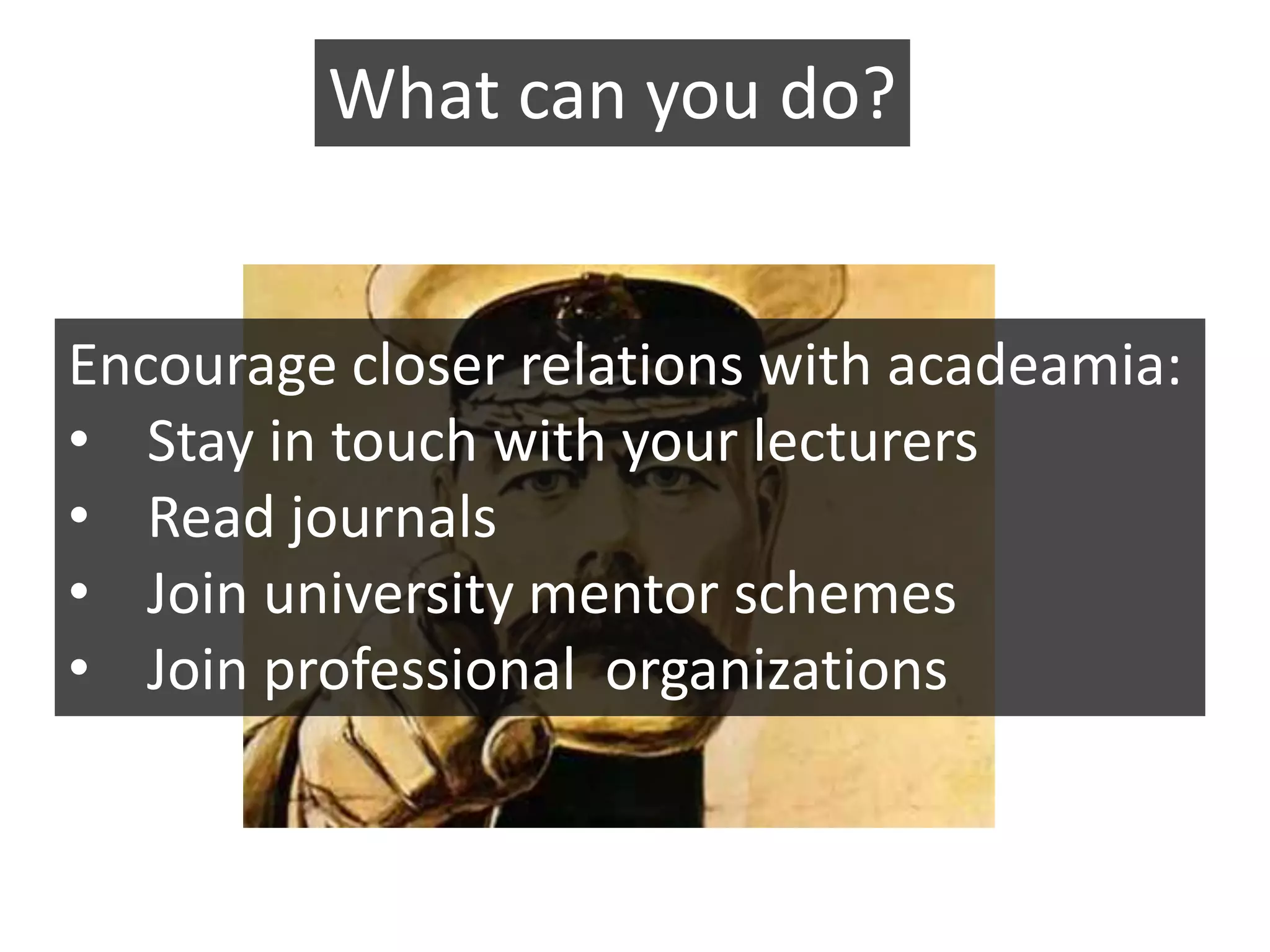 What can you do?

Encourage closer relations with acadeamia:
• Stay in touch with your lecturers
• Read journals
• Join university mentor schemes
• Join professional organizations